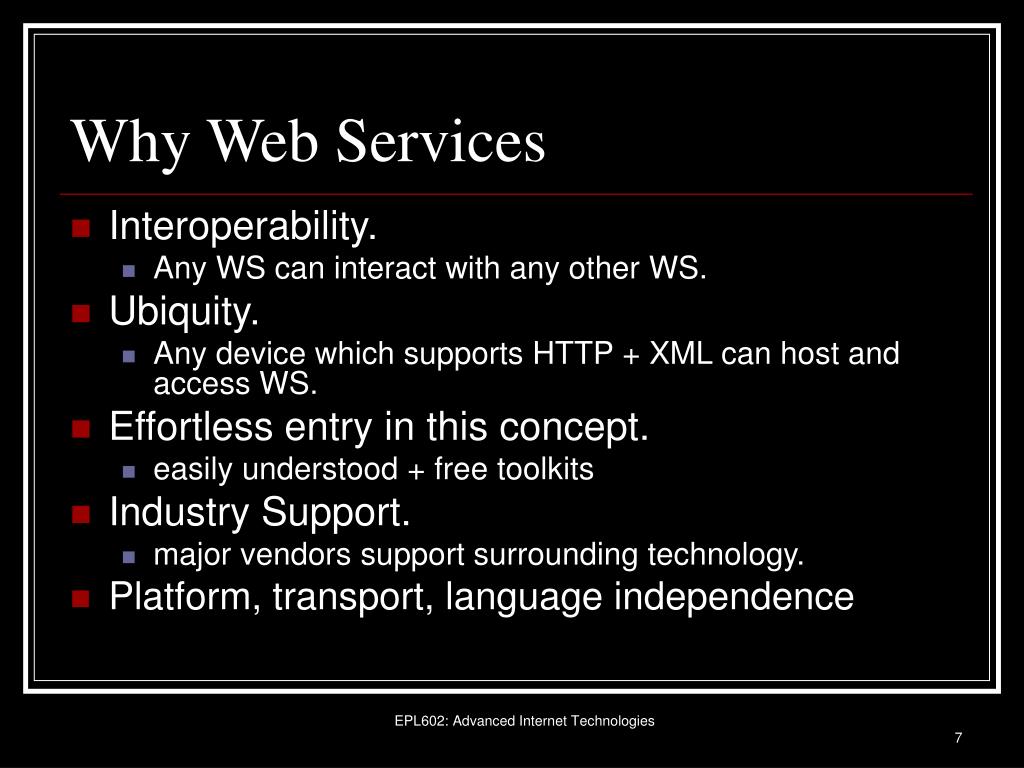 Why Web Services

- Interoperability.
  - Any WS can interact with any other WS.
- Ubiquity.
  - Any device which supports HTTP + XML can host and access WS.
- Effortless entry in this concept.
  - easily understood + free toolkits
- Industry Support.
  - major vendors support surrounding technology.
- Platform, transport, language independence

EPL602: Advanced Internet Technologies

7